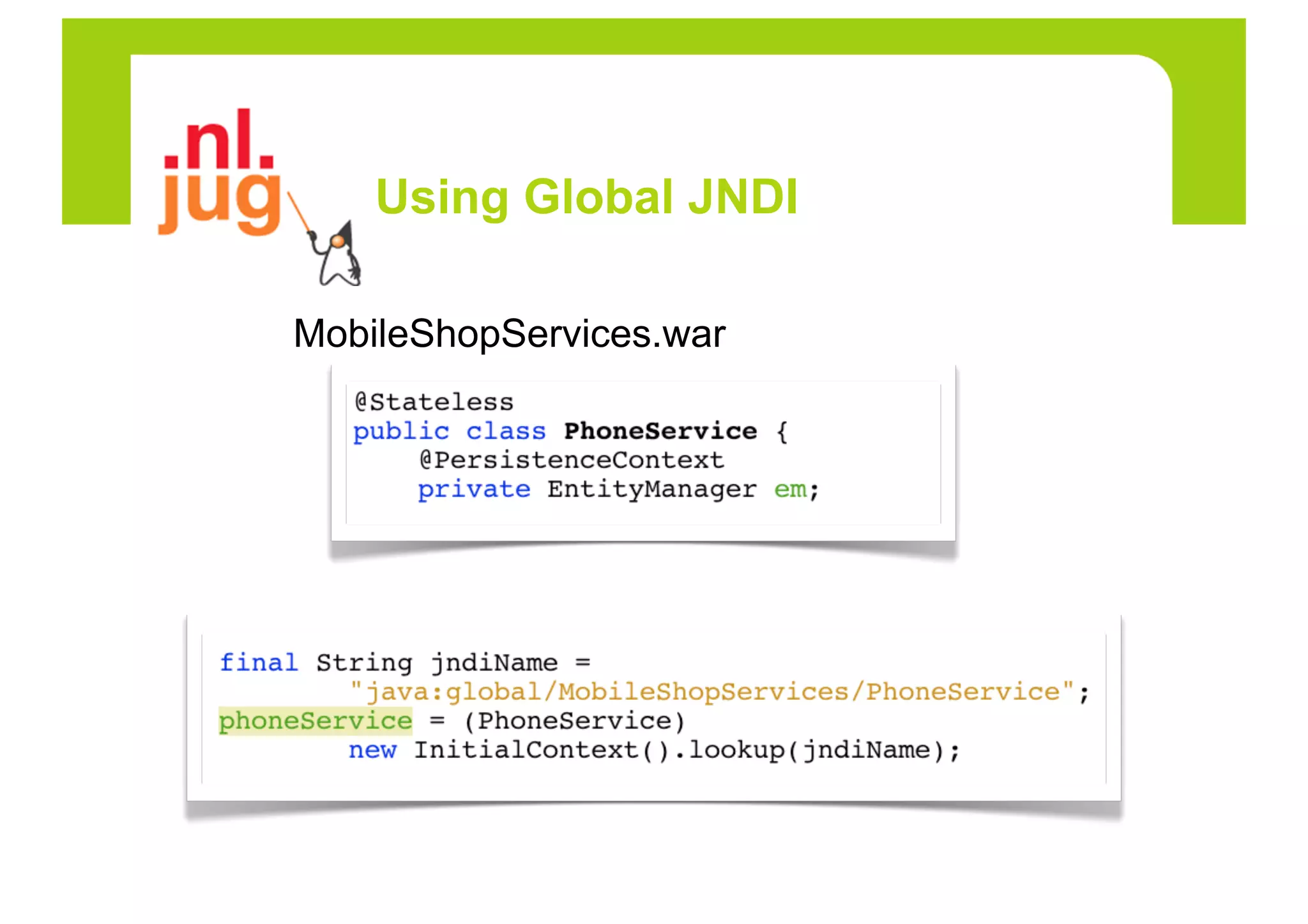 .nl.
jug

Using Global JNDI

MobileShopServices.war

@Stateless
public class PhoneService {
    @PersistenceContext
    private EntityManager em;

final String jndiName =
        "java:global/MobileShopServices/PhoneService";
phoneService = (PhoneService)
        new InitialContext().lookup(jndiName);